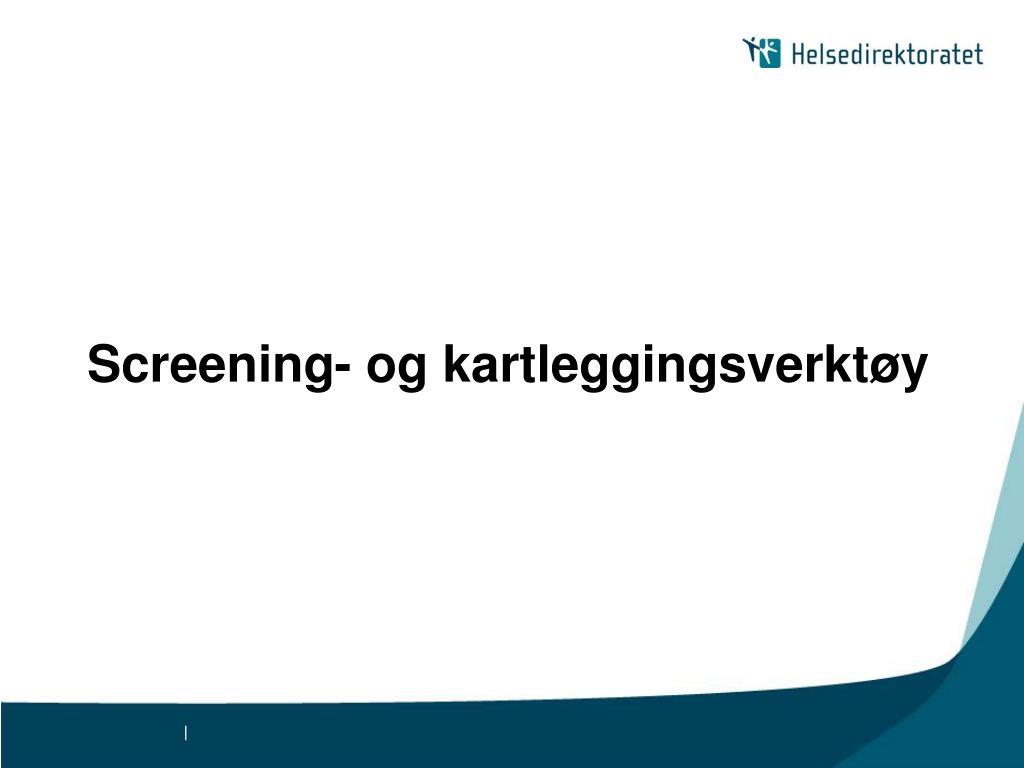 Helsedirektoratet

Screening- og kartleggingsverktøy

|